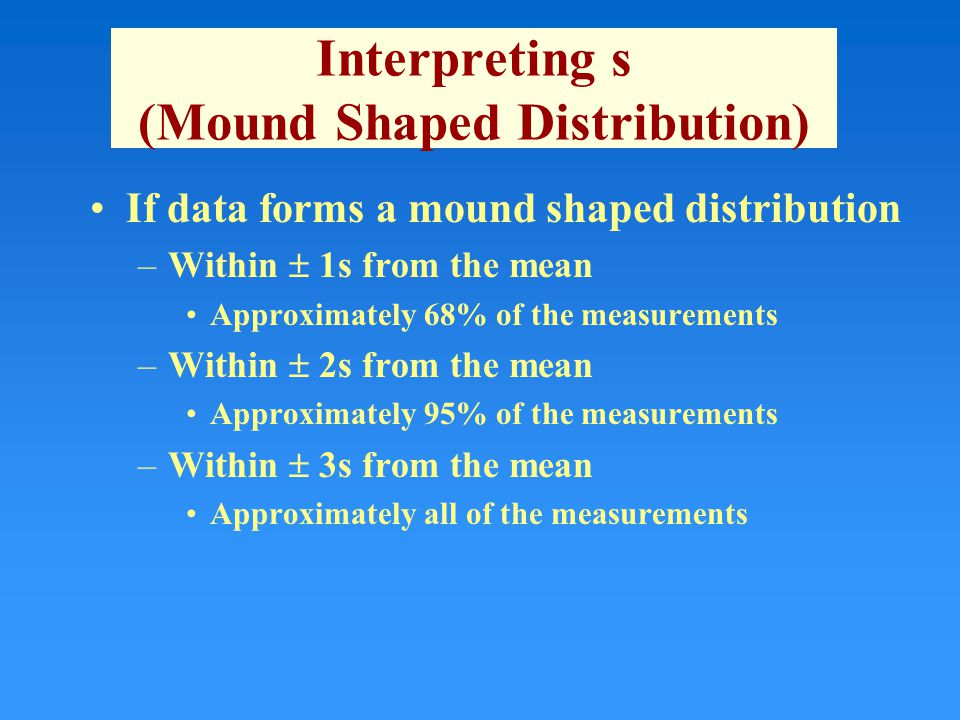 Interpreting s
(Mound Shaped Distribution)

• If data forms a mound shaped distribution
– Within $\pm$ 1s from the mean
• Approximately 68% of the measurements
– Within $\pm$ 2s from the mean
• Approximately 95% of the measurements
– Within $\pm$ 3s from the mean
• Approximately all of the measurements